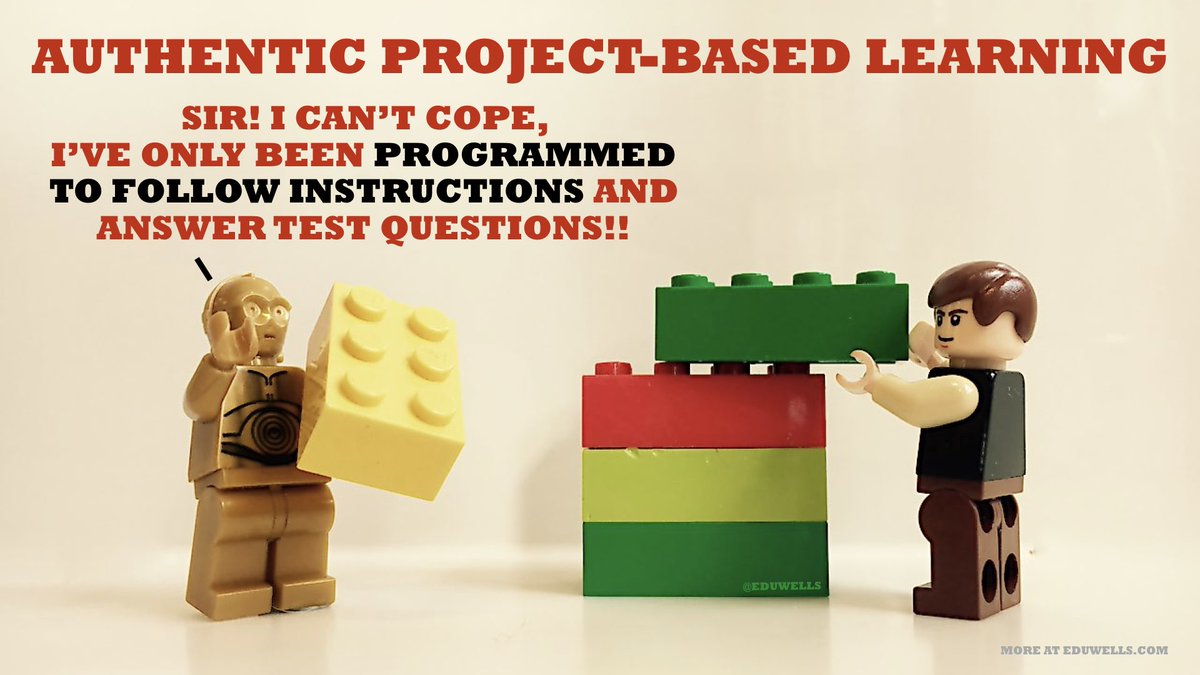 AUTHENTIC PROJECT-BASED LEARNING

SIR! I CAN'T COPE, I'VE ONLY BEEN PROGRAMMED TO FOLLOW INSTRUCTIONS AND ANSWER TEST QUESTIONS!!

@EDUWELLS

MORE AT EDUWELLS.COM